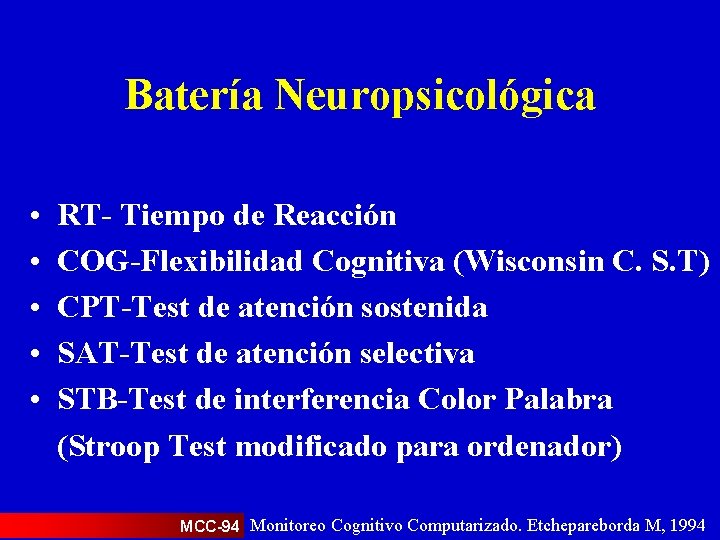 Batería Neuropsicológica

• RT- Tiempo de Reacción
• COG-Flexibilidad Cognitiva (Wisconsin C. S.T)
• CPT-Test de atención sostenida
• SAT-Test de atención selectiva
• STB-Test de interferencia Color Palabra (Stroop Test modificado para ordenador)

MCC-94 Monitoreo Cognitivo Computarizado. Etchepareborda M, 1994